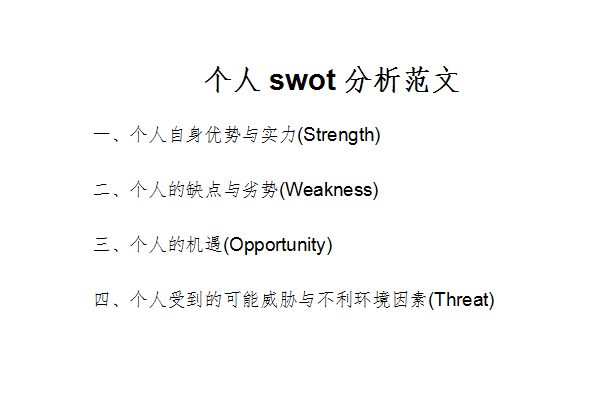 个人 swot 分析范文

一、个人自身优势与实力(Strength)

二、个人的缺点与劣势(Weakness)

三、个人的机遇(Opportunity)

四、个人受到的可能威胁与不利环境因素(Threat)